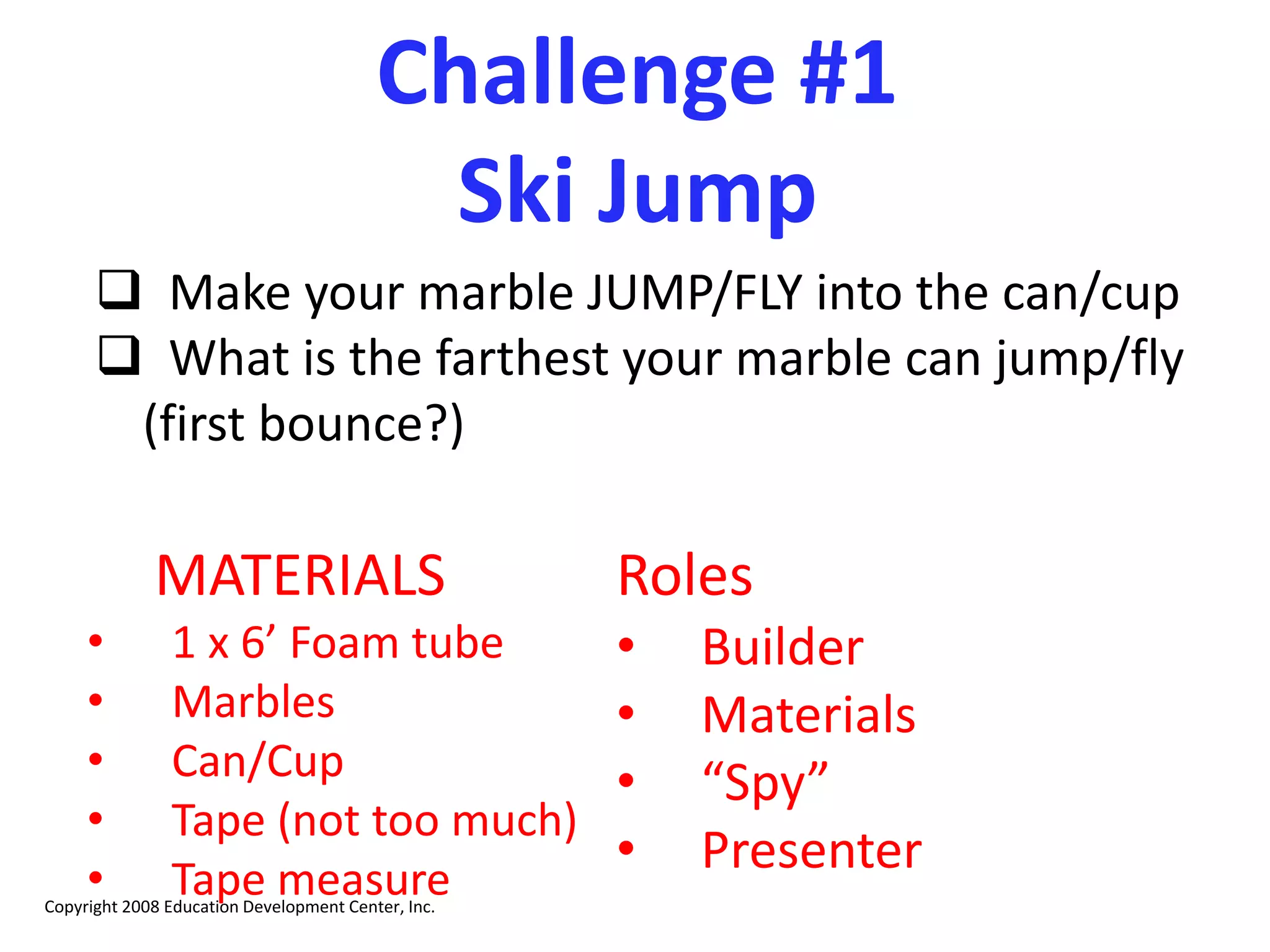 Challenge #1
Ski Jump

❑ Make your marble JUMP/FLY into the can/cup
❑ What is the farthest your marble can jump/fly (first bounce?)

MATERIALS
• 1 x 6’ Foam tube
• Marbles
• Can/Cup
• Tape (not too much)
• Tape measure

Roles
• Builder
• Materials
• “Spy”
• Presenter

Copyright 2008 Education Development Center, Inc.